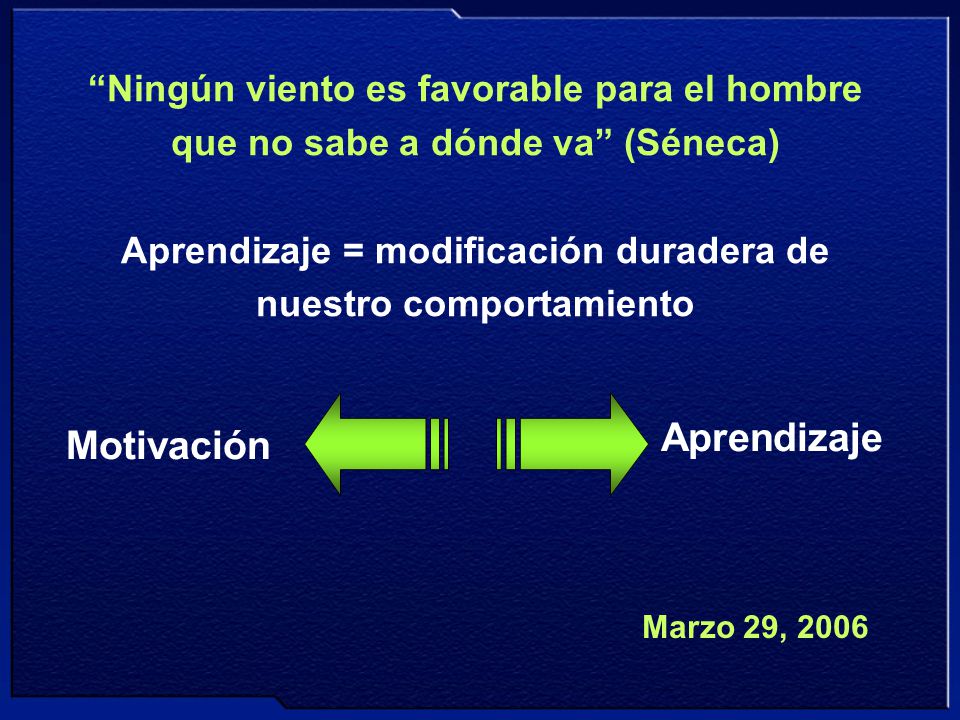 “Ningún viento es favorable para el hombre que no sabe a dónde va” (Séneca)

Aprendizaje = modificación duradera de nuestro comportamiento

Motivación

Aprendizaje

Marzo 29, 2006